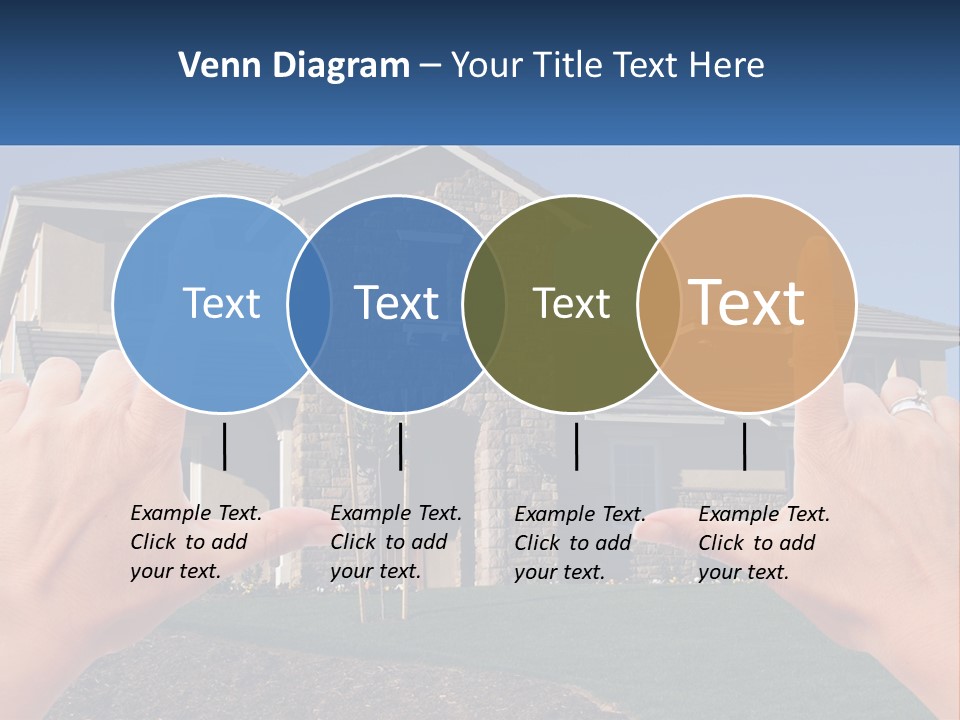 Venn Diagram – Your Title Text Here

Text

Text

Text

Text

Example Text. Click to add your text.

Example Text. Click to add your text.

Example Text. Click to add your text.

Example Text. Click to add your text.